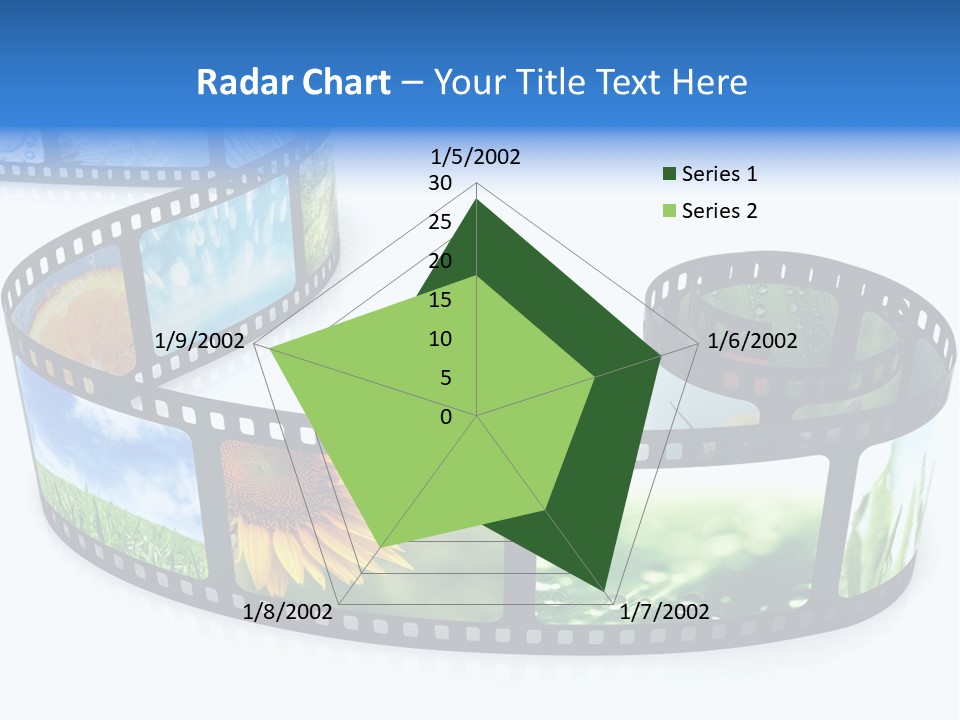 Radar Chart – Your Title Text Here

1/5/2002
30
25
20
15
10
5
0
1/6/2002
1/7/2002
1/8/2002
1/9/2002

Series 1
Series 2